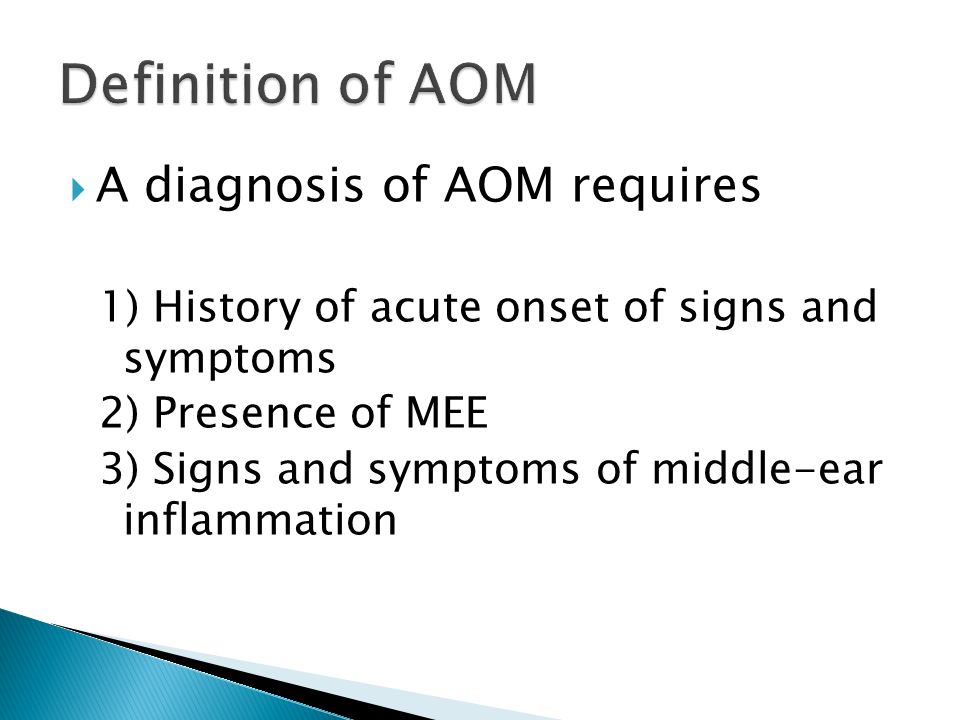 Definition of AOM

A diagnosis of AOM requires

1) History of acute onset of signs and symptoms
2) Presence of MEE
3) Signs and symptoms of middle-ear inflammation